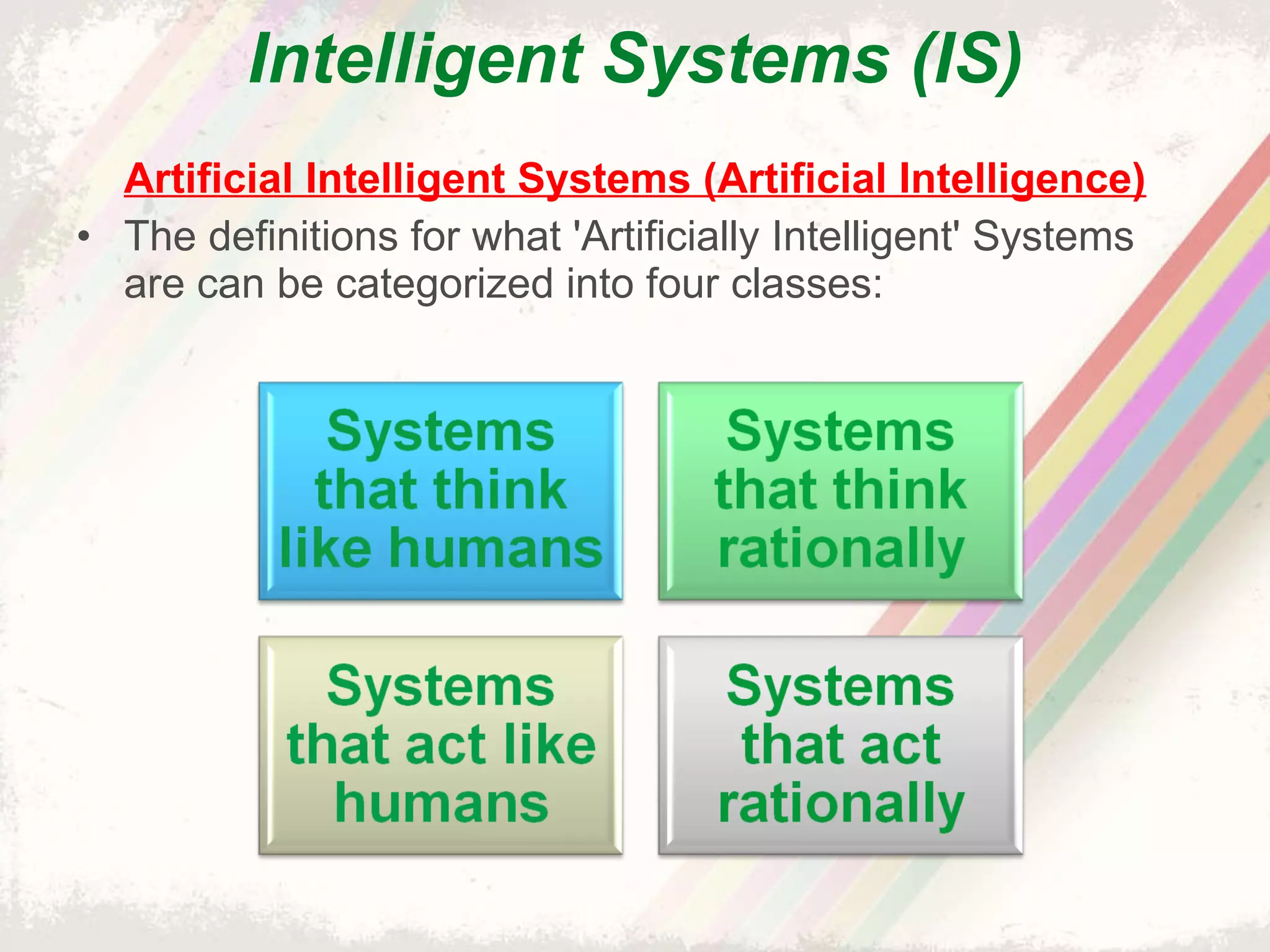 Intelligent Systems (IS)

Artificial Intelligent Systems (Artificial Intelligence)

• The definitions for what 'Artificially Intelligent' Systems are can be categorized into four classes:

Systems that think like humans

Systems that think rationally

Systems that act like humans

Systems that act rationally